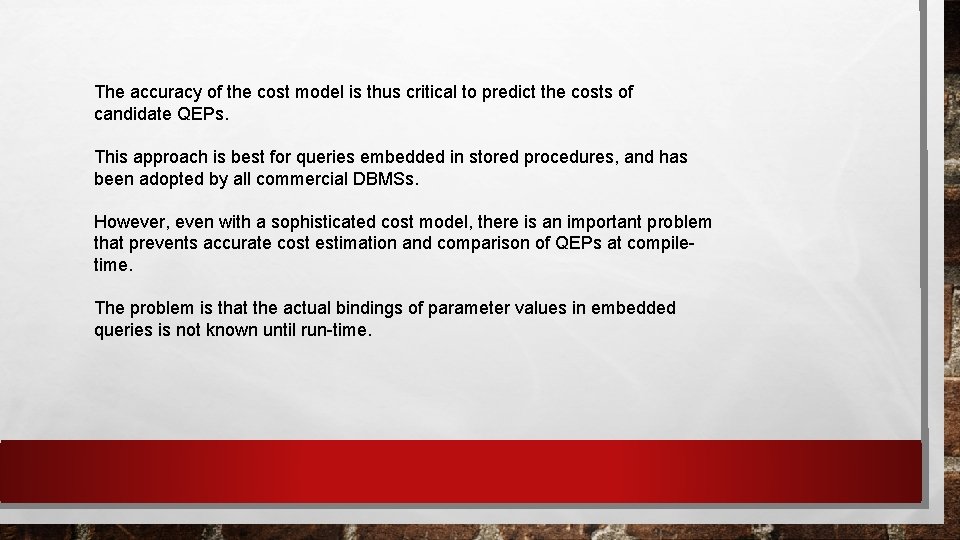 The accuracy of the cost model is thus critical to predict the costs of candidate QEPs.

This approach is best for queries embedded in stored procedures, and has been adopted by all commercial DBMSs.

However, even with a sophisticated cost model, there is an important problem that prevents accurate cost estimation and comparison of QEPs at compile-time.

The problem is that the actual bindings of parameter values in embedded queries is not known until run-time.